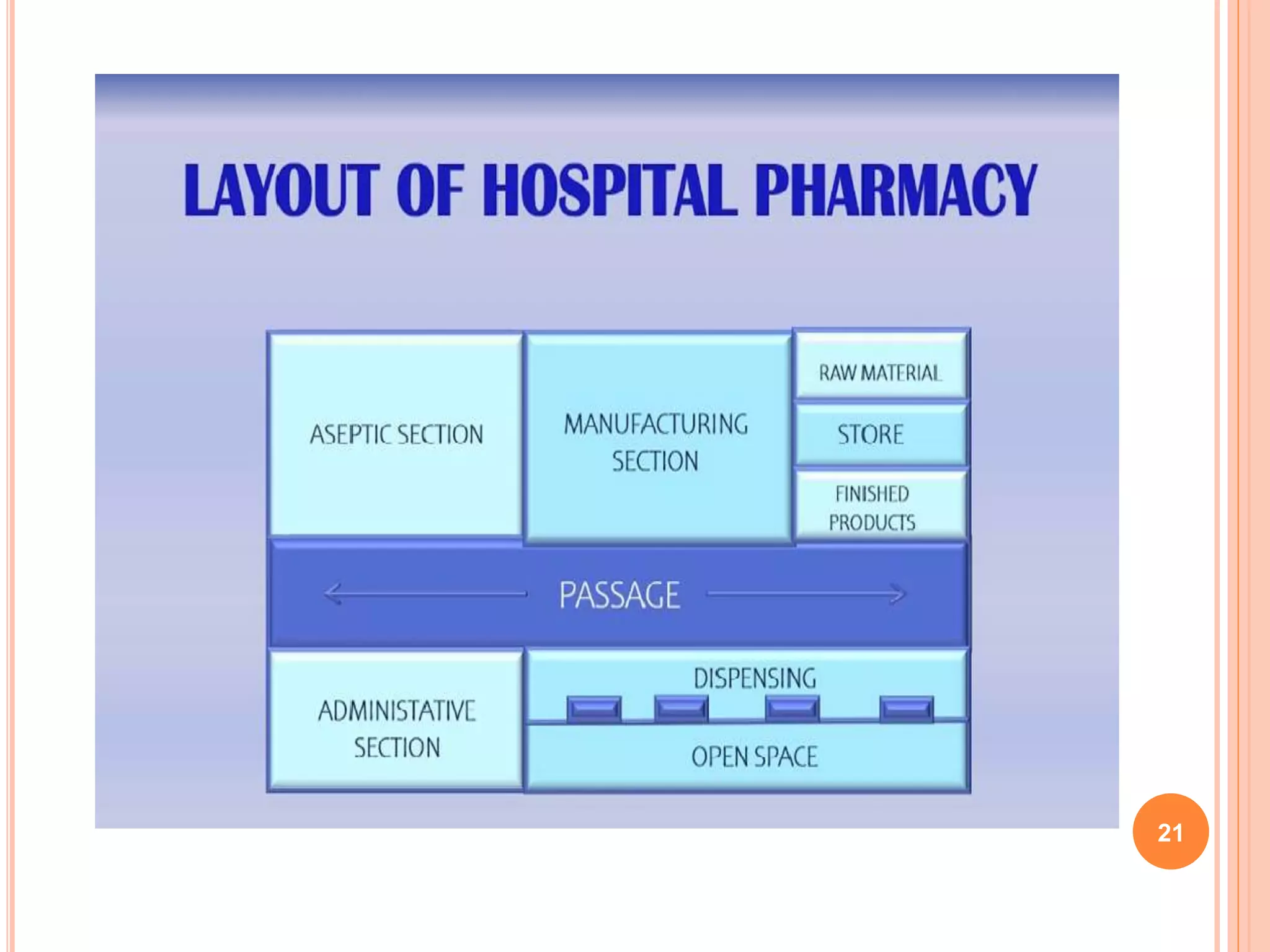 LAYOUT OF HOSPITAL PHARMACY

ASEPTIC SECTION

MANUFACTURING SECTION

RAW MATERIAL

STORE

FINISHED PRODUCTS

PASSAGE

ADMINISTATIVE SECTION

DISPENSING

OPEN SPACE

21